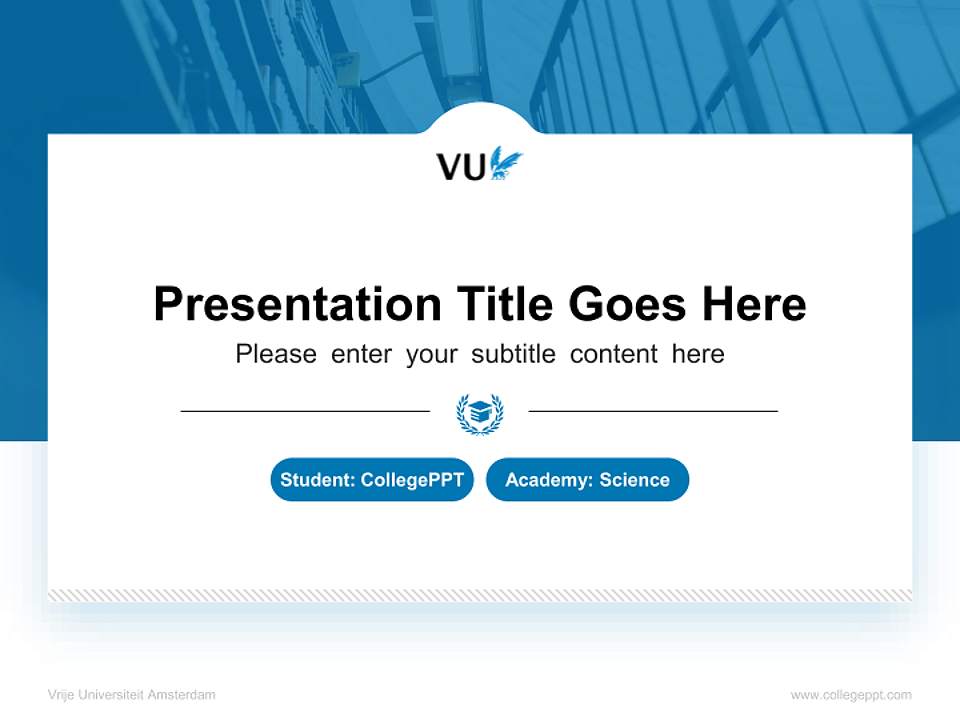 VU

Presentation Title Goes Here

Please enter your subtitle content here

Student: CollegePPT

Academy: Science

Vrije Universiteit Amsterdam

www.collegeppt.com